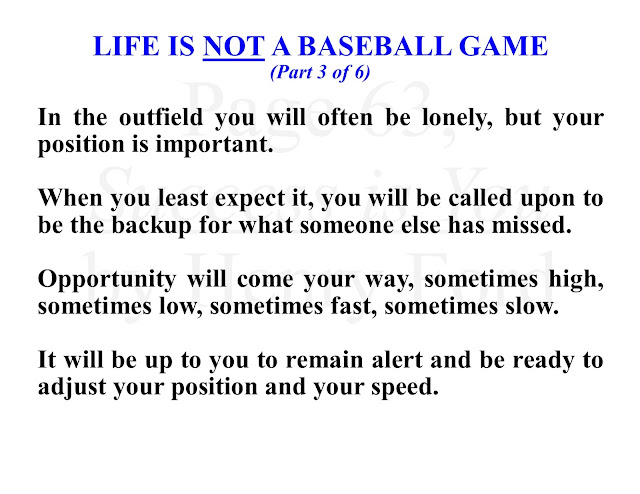 LIFE IS NOT A BASEBALL GAME
(Part 3 of 6)

Page 63, Success is You by Henry Ford

In the outfield you will often be lonely, but your position is important.

When you least expect it, you will be called upon to be the backup for what someone else has missed.

Opportunity will come your way, sometimes high, sometimes low, sometimes fast, sometimes slow.

It will be up to you to remain alert and be ready to adjust your position and your speed.